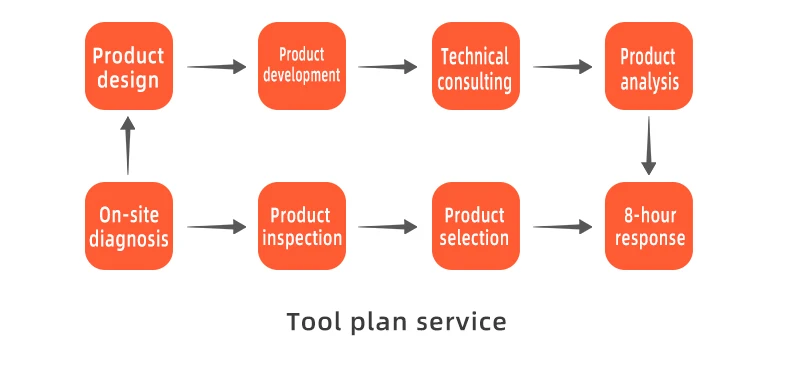 Product design

Product development

Technical consulting

Product analysis

On-site diagnosis

Product inspection

Product selection

8-hour response

Tool plan service